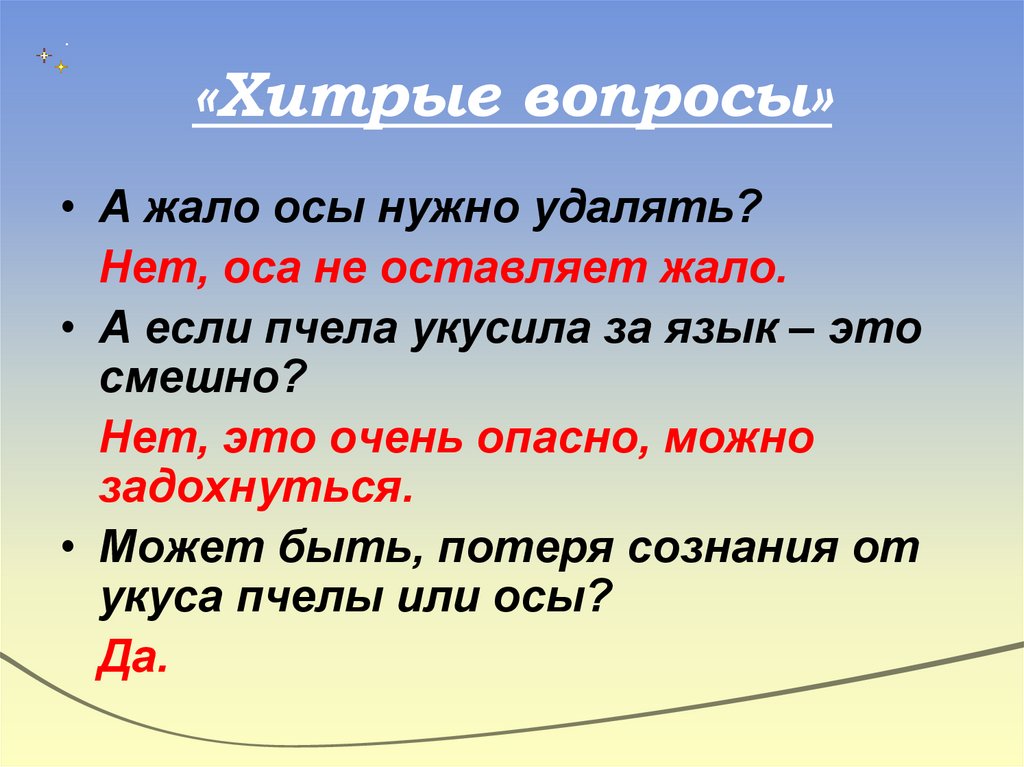 «Хитрые вопросы»

• А жало осы нужно удалять?

Нет, оса не оставляет жало.

• А если пчела укусила за язык – это смешно?

Нет, это очень опасно, можно задохнуться.

• Может быть, потеря сознания от укуса пчелы или осы?

Да.